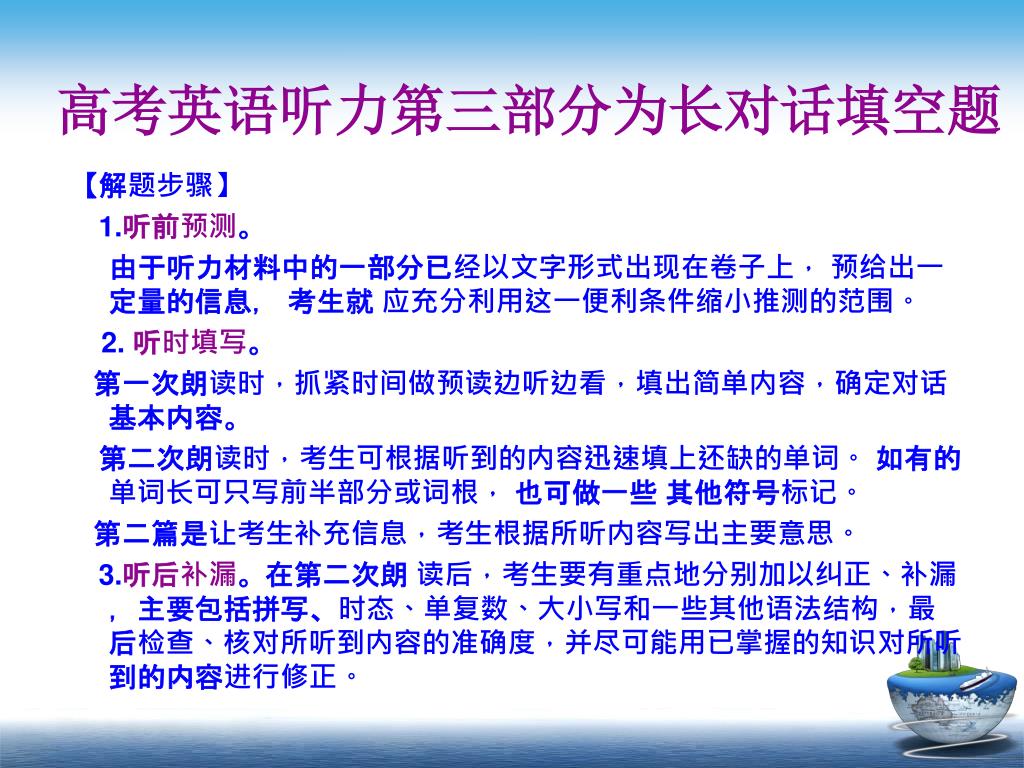 高考英语听力第三部分为长对话填空题

【解题步骤】

1.听前预测。

由于听力材料中的一部分已经以文字形式出现在卷子上， 预给出一定量的信息， 考生就 应充分利用这一便利条件缩小推测的范围。

2. 听时填写。

第一次朗读时，抓紧时间做预读边听边看，填出简单内容，确定对话基本内容。

第二次朗读时，考生可根据听到的内容迅速填上还缺的单词。 如有的单词长可只写前半部分或词根， 也可做一些 其他符号标记。

第二篇是让考生补充信息，考生根据所听内容写出主要意思。

3.听后补漏。在第二次朗 读后，考生要有重点地分别加以纠正、补漏， 主要包括拼写、时态、单复数、大小写和一些其他语法结构，最后检查、核对所听到内容的准确度，并尽可能用已掌握的知识对所听到的内容进行修正。